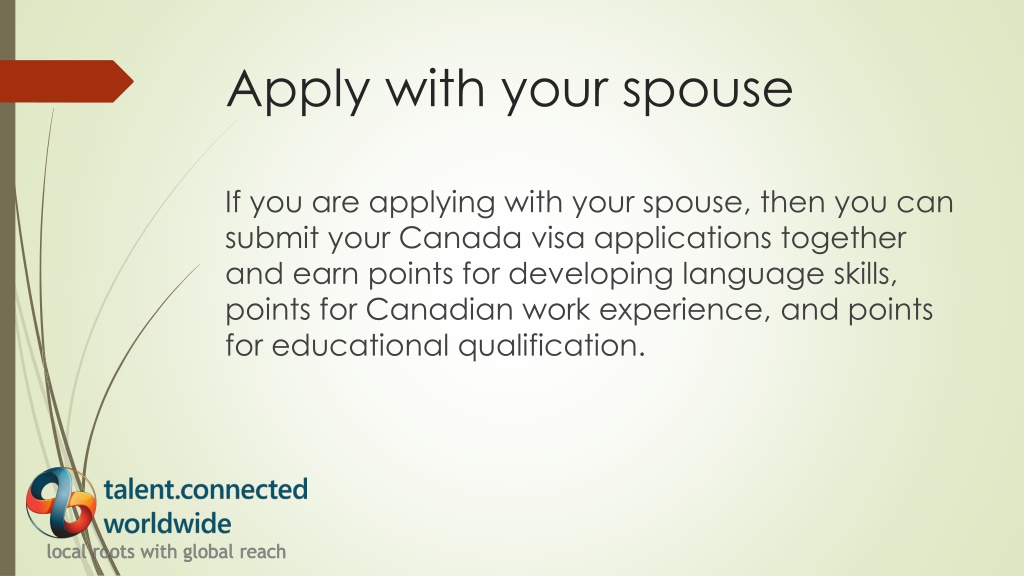 Apply with your spouse

If you are applying with your spouse, then you can submit your Canada visa applications together and earn points for developing language skills, points for Canadian work experience, and points for educational qualification.

talent.connected worldwide
local roots with global reach